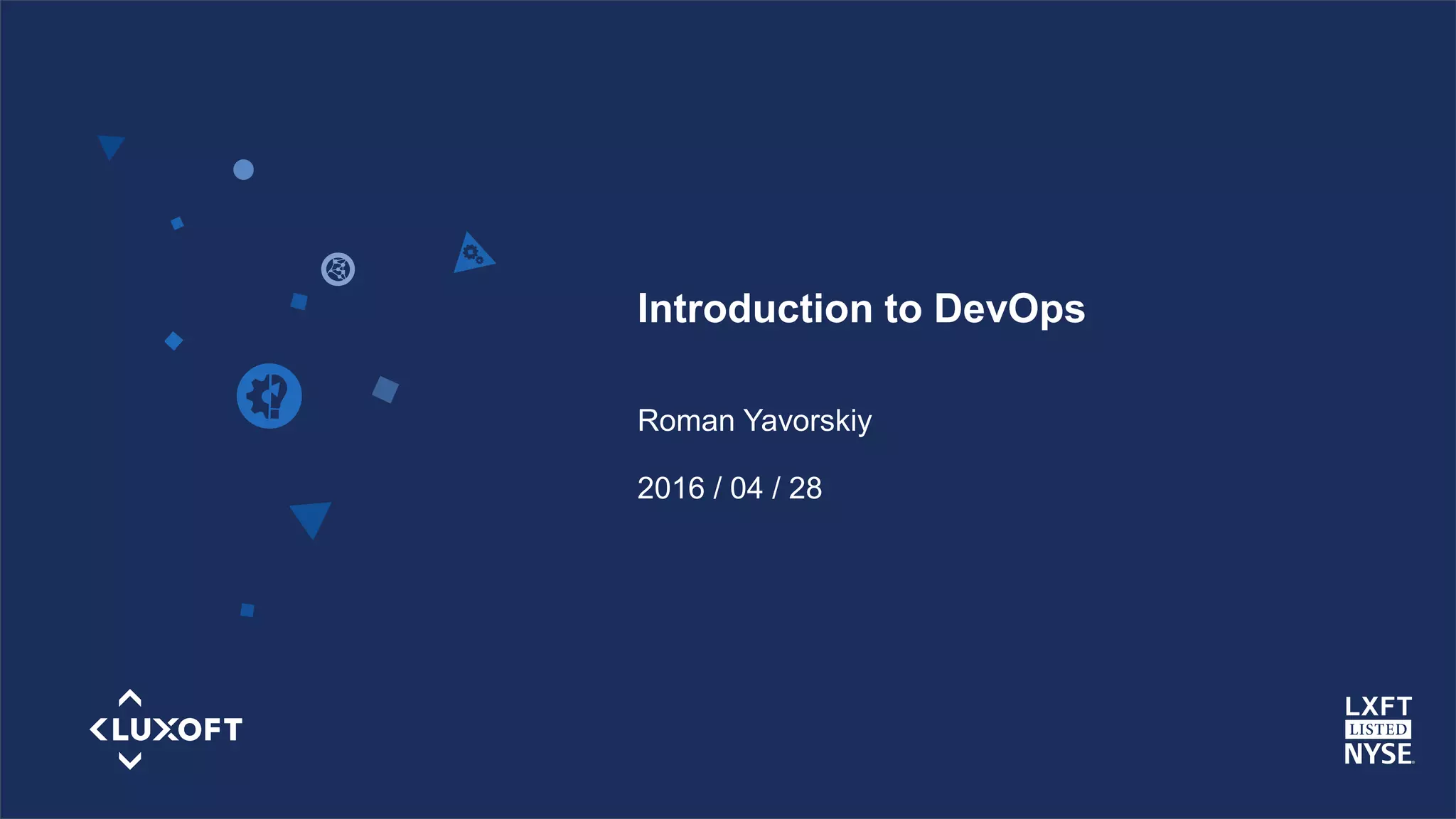 Introduction to DevOps

Roman Yavorskiy

2016 / 04 / 28

LUXOFT

LXFT
LISTED
NYSE